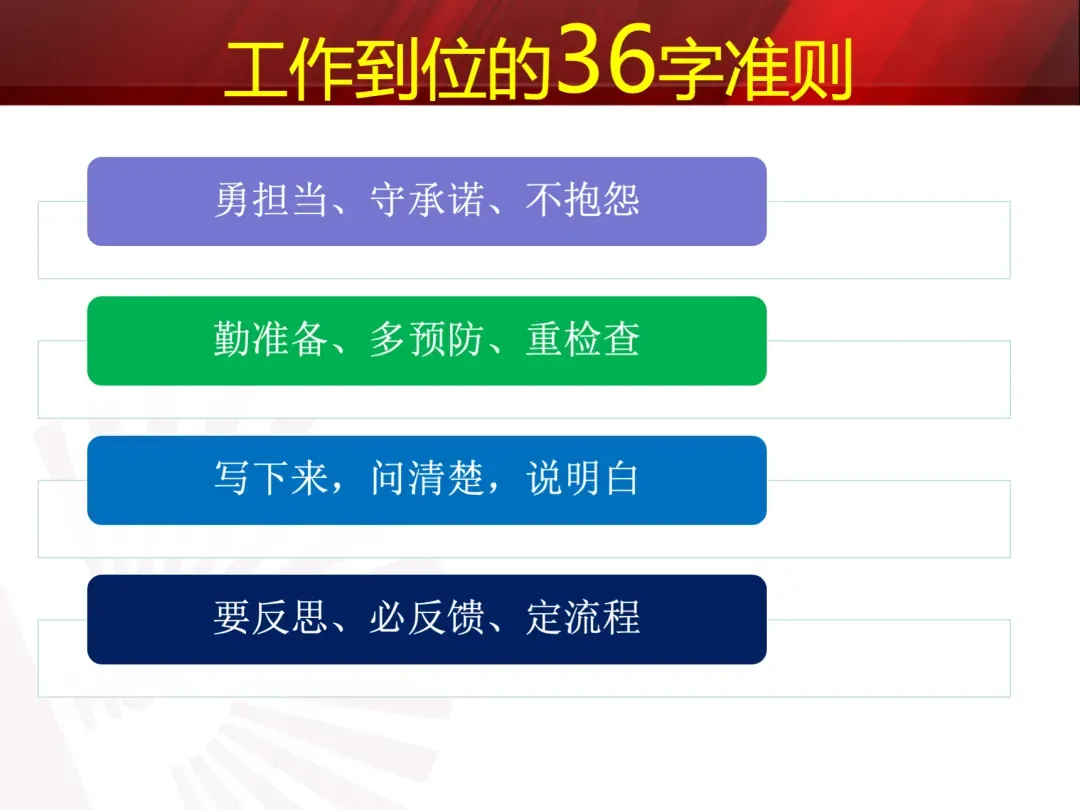 工作到位的36字准则

勇担当、守承诺、不抱怨

勤准备、多预防、重检查

写下来，问清楚，说明白

要反思、必反馈、定流程